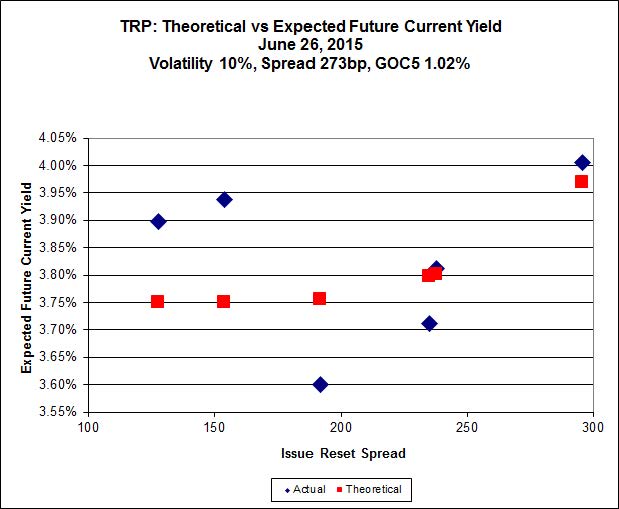 TRP: Theoretical vs Expected Future Current Yield
June 26, 2015
Volatility 10%, Spread 273bp, GOC5 1.02%

Expected Future Current Yield

4.05%
4.00%
3.95%
3.90%
3.85%
3.80%
3.75%
3.70%
3.65%
3.60%
3.55%

100
150
200
250
300

Issue Reset Spread

Actual
Theoretical